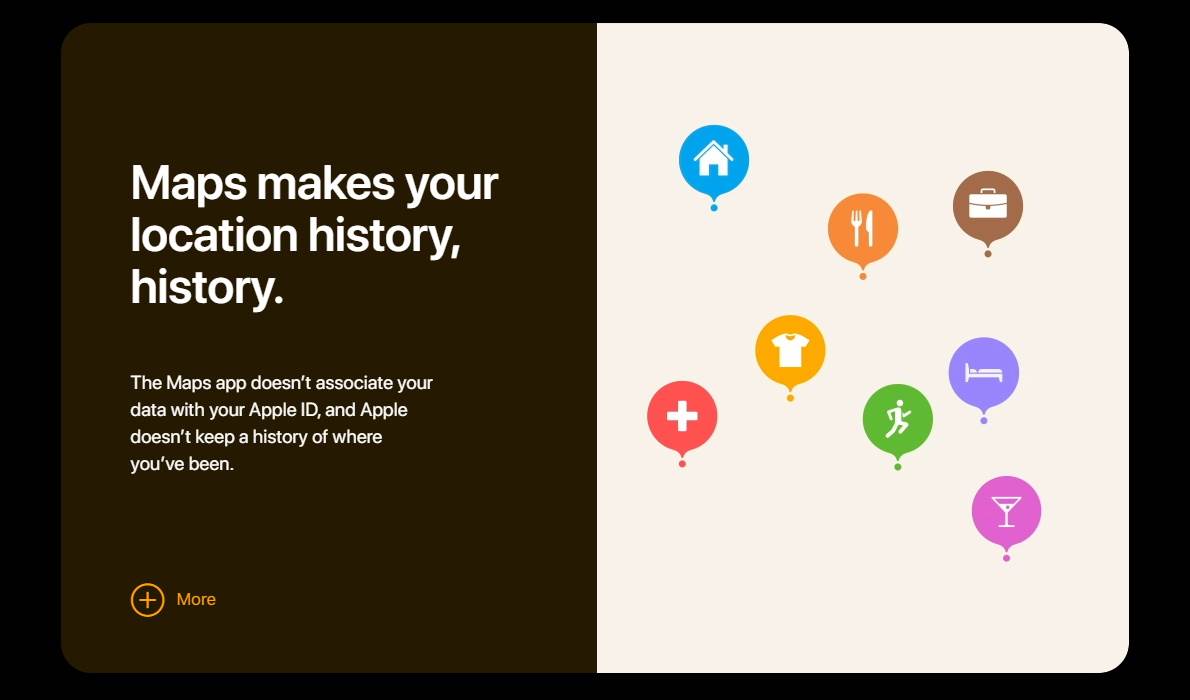 Maps makes your location history, history.

The Maps app doesn’t associate your data with your Apple ID, and Apple doesn’t keep a history of where you’ve been.

More